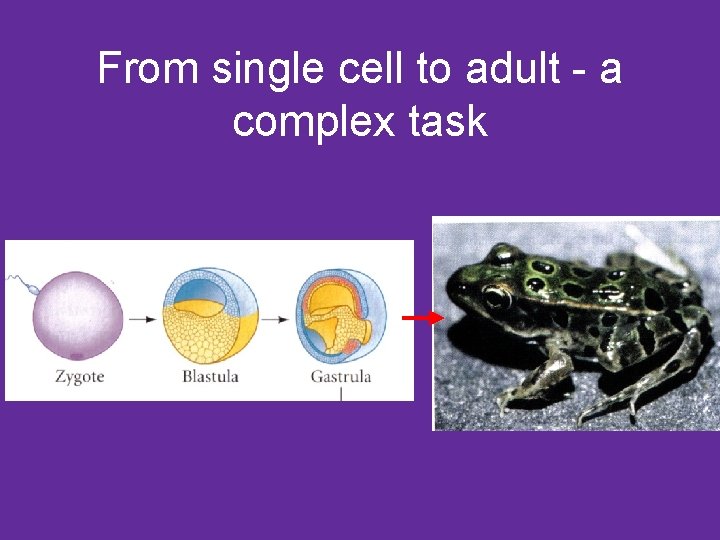 From single cell to adult - a complex task

Zygote
Blastula
Gastrula